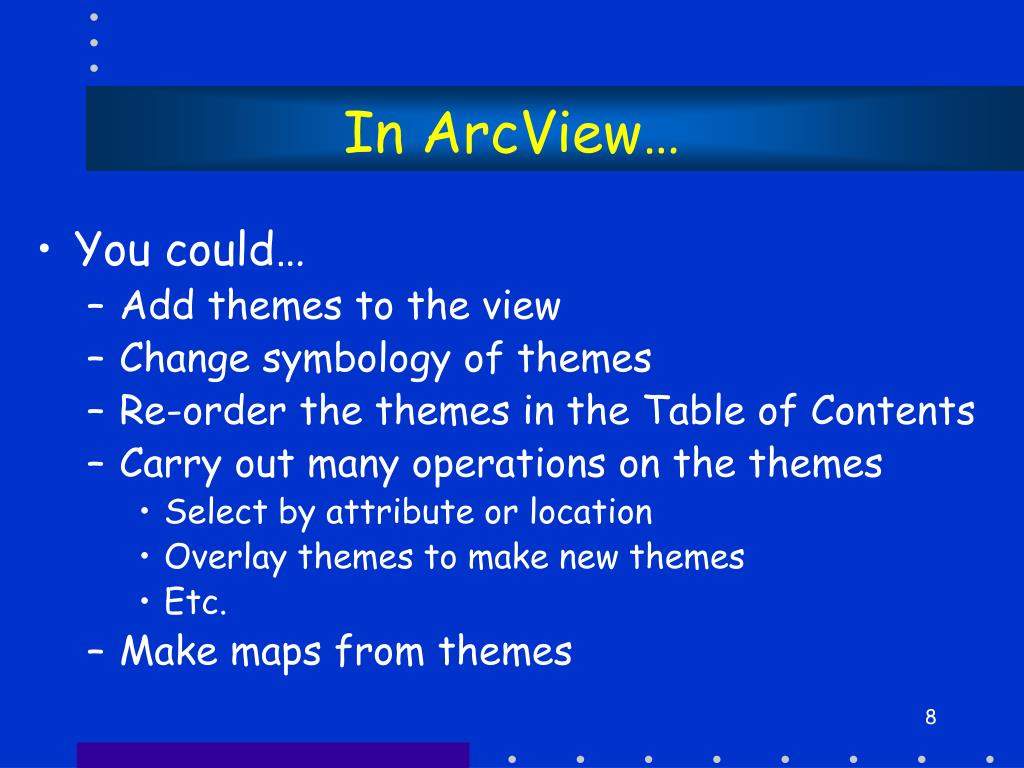 In ArcView…

• You could…
  – Add themes to the view
  – Change symbology of themes
  – Re-order the themes in the Table of Contents
  – Carry out many operations on the themes
    • Select by attribute or location
    • Overlay themes to make new themes
    • Etc.
  – Make maps from themes

8